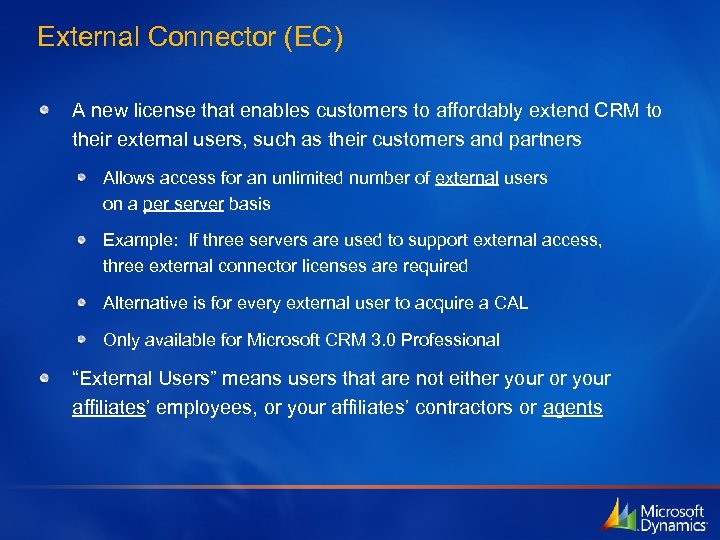 External Connector (EC)

A new license that enables customers to affordably extend CRM to their external users, such as their customers and partners

Allows access for an unlimited number of external users on a per server basis

Example: If three servers are used to support external access, three external connector licenses are required

Alternative is for every external user to acquire a CAL

Only available for Microsoft CRM 3.0 Professional

“External Users” means users that are not either your or your affiliates’ employees, or your affiliates’ contractors or agents

Microsoft Dynamics